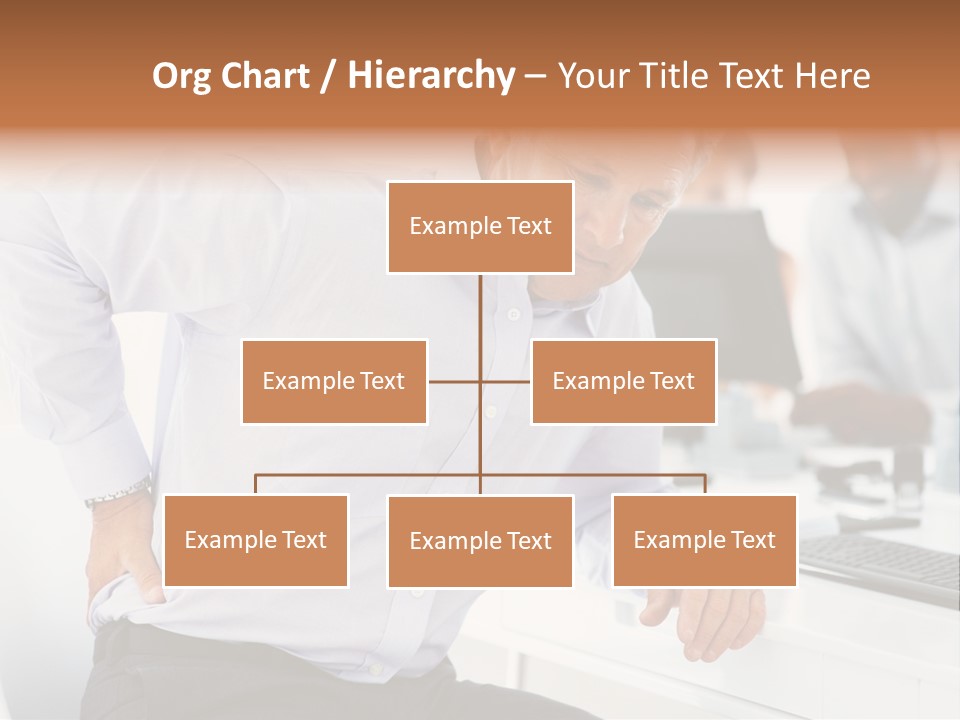 Org Chart / Hierarchy – Your Title Text Here

Example Text

Example Text

Example Text

Example Text

Example Text

Example Text